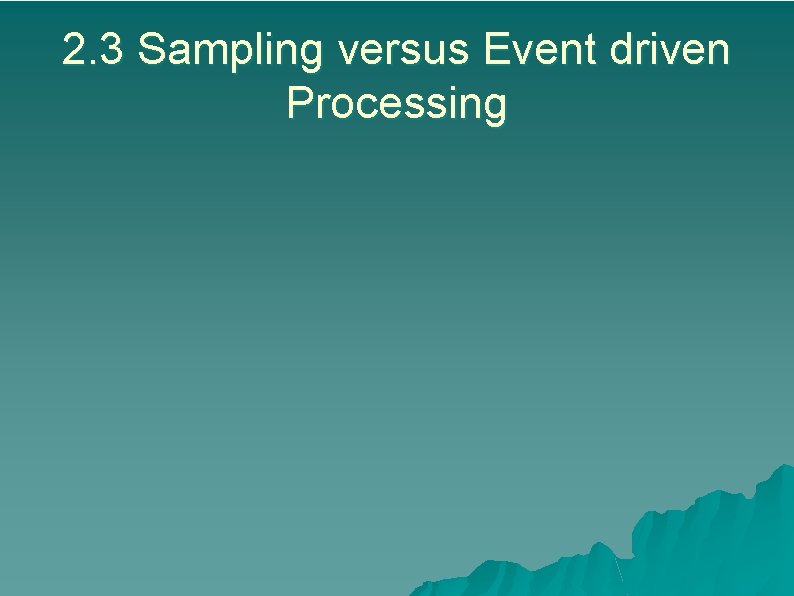 2.3 Sampling versus Event driven Processing